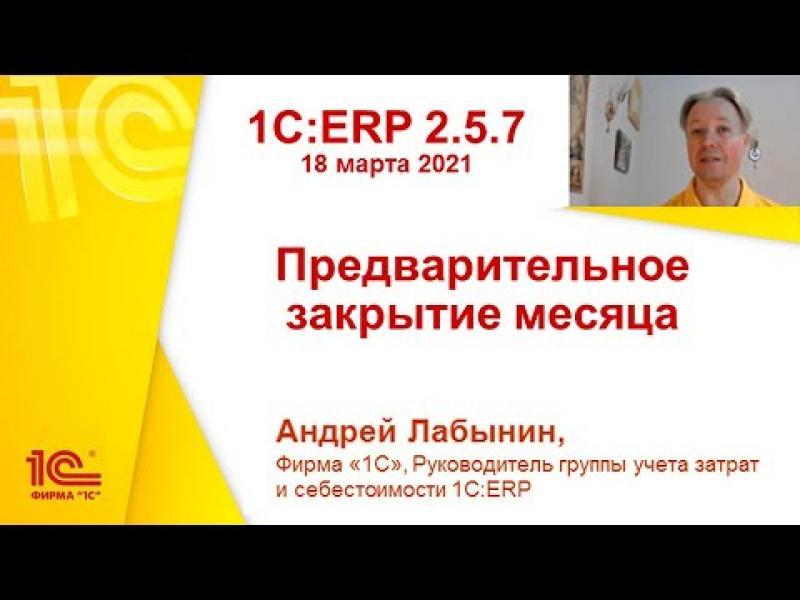 1С:ERP 2.5.7
18 марта 2021

Предварительное закрытие месяца

Андрей Лабынин,
Фирма «1С», Руководитель группы учета затрат и себестоимости 1С:ERP

1С
ФИРМА "1С"